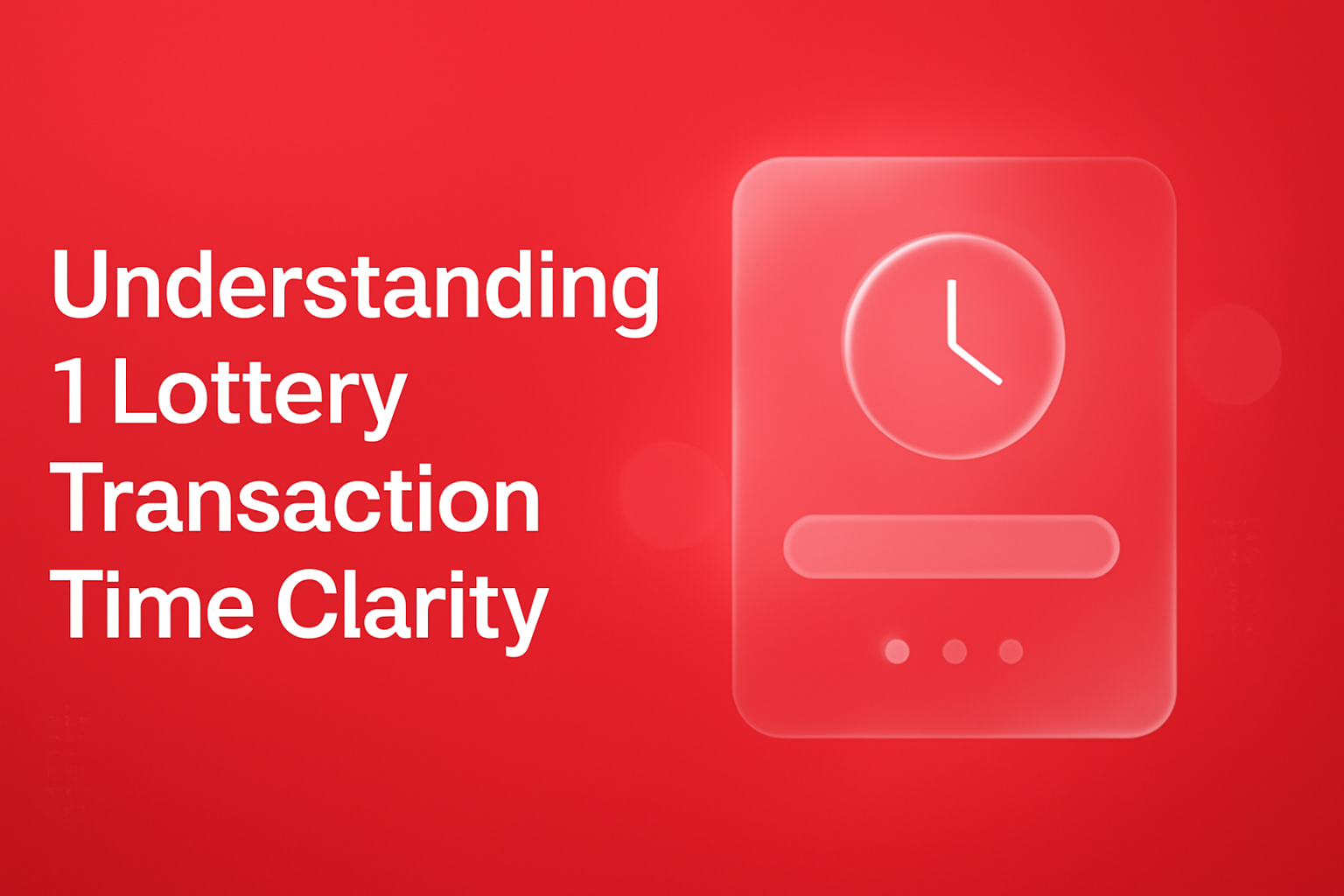 Understanding 1 Lottery Transaction Time Clarity